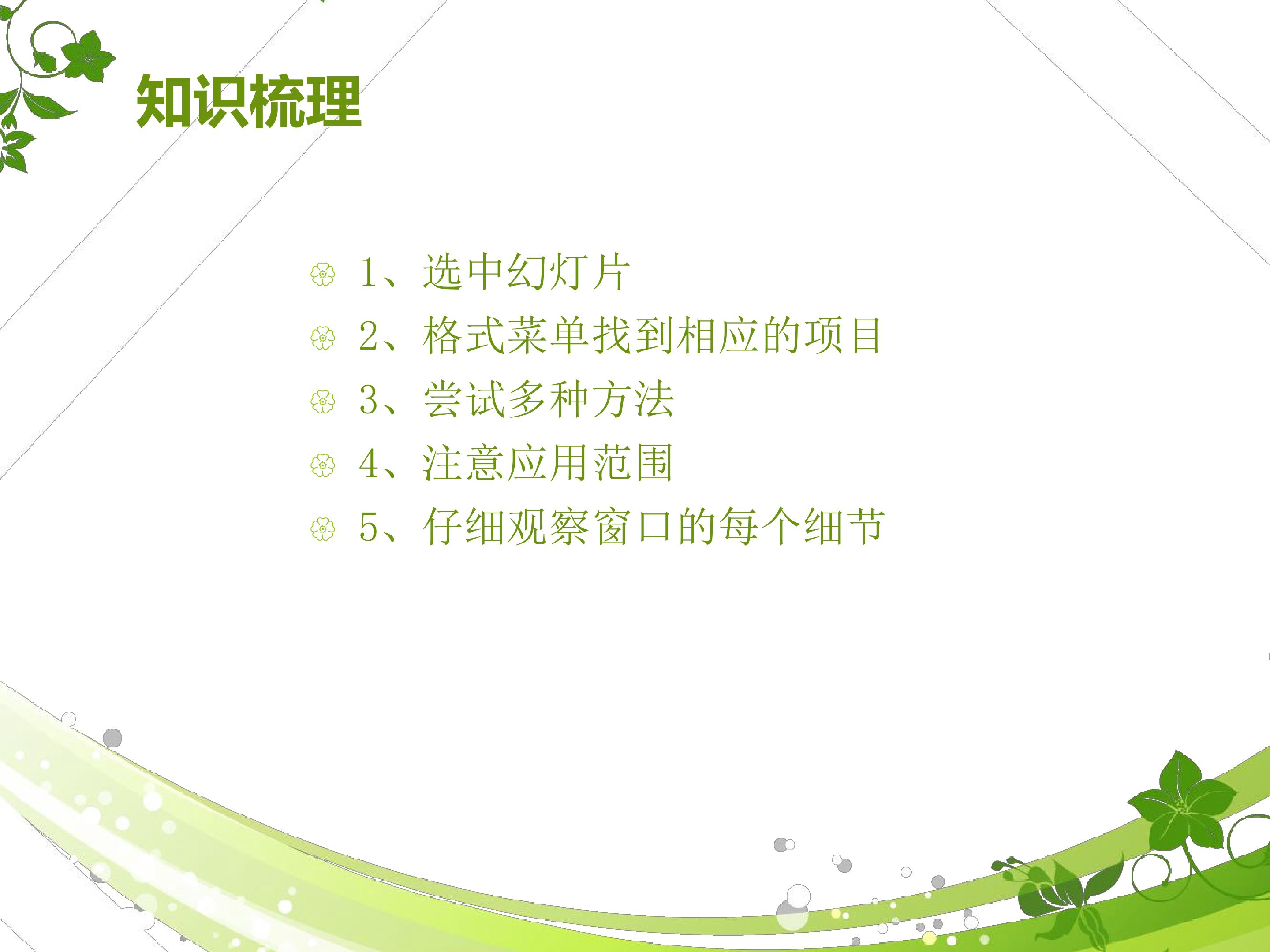 知识梳理

1、选中幻灯片

2、格式菜单找到相应的项目

3、尝试多种方法

4、注意应用范围

5、仔细观察窗口的每个细节